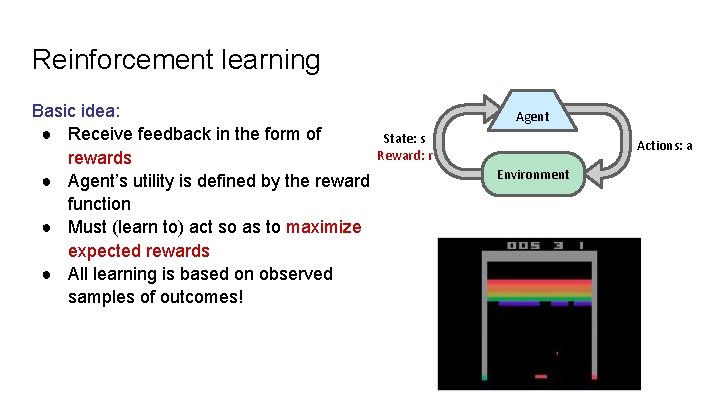 Reinforcement learning

Basic idea:
● Receive feedback in the form of rewards
● Agent's utility is defined by the reward function
● Must (learn to) act so as to maximize expected rewards
● All learning is based on observed samples of outcomes!

Agent
State: s
Reward: r
Actions: a
Environment

005 3 1